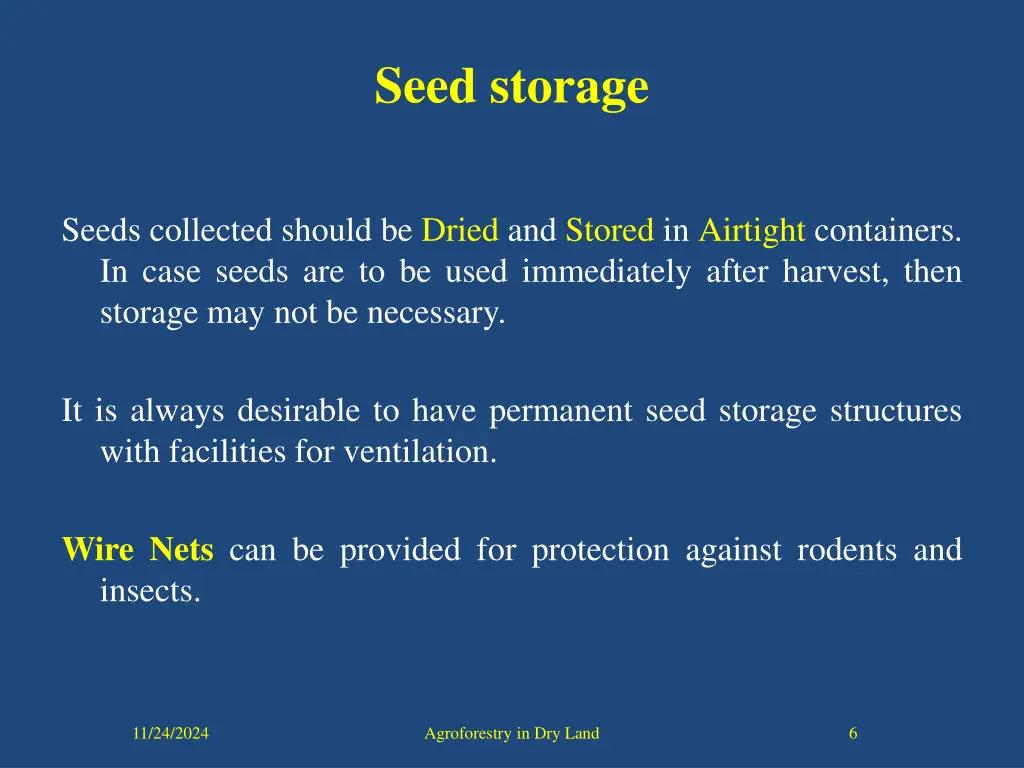 Seed storage

Seeds collected should be Dried and Stored in Airtight containers. In case seeds are to be used immediately after harvest, then storage may not be necessary.

It is always desirable to have permanent seed storage structures with facilities for ventilation.

Wire Nets can be provided for protection against rodents and insects.

11/24/2024

Agroforestry in Dry Land

6